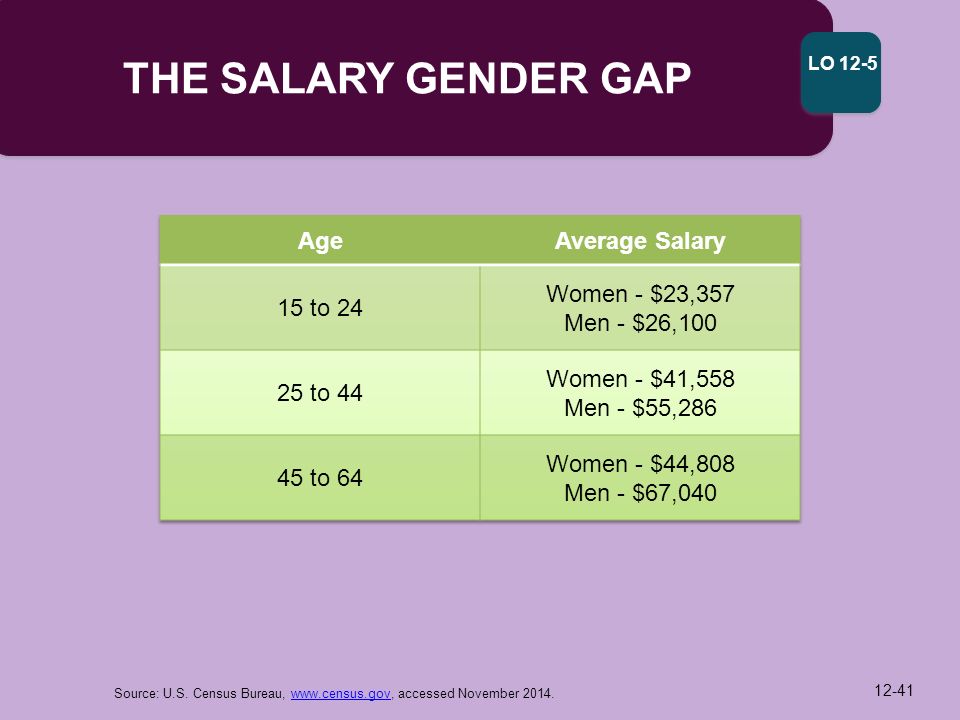 THE SALARY GENDER GAP

LO 12-5

| Age | Average Salary |
|---|---|
| 15 to 24 | Women - \$23,357 Men - \$26,100 |
| 25 to 44 | Women - \$41,558 Men - \$55,286 |
| 45 to 64 | Women - \$44,808 Men - \$67,040 |

Source: U.S. Census Bureau, www.census.gov, accessed November 2014.

12-41